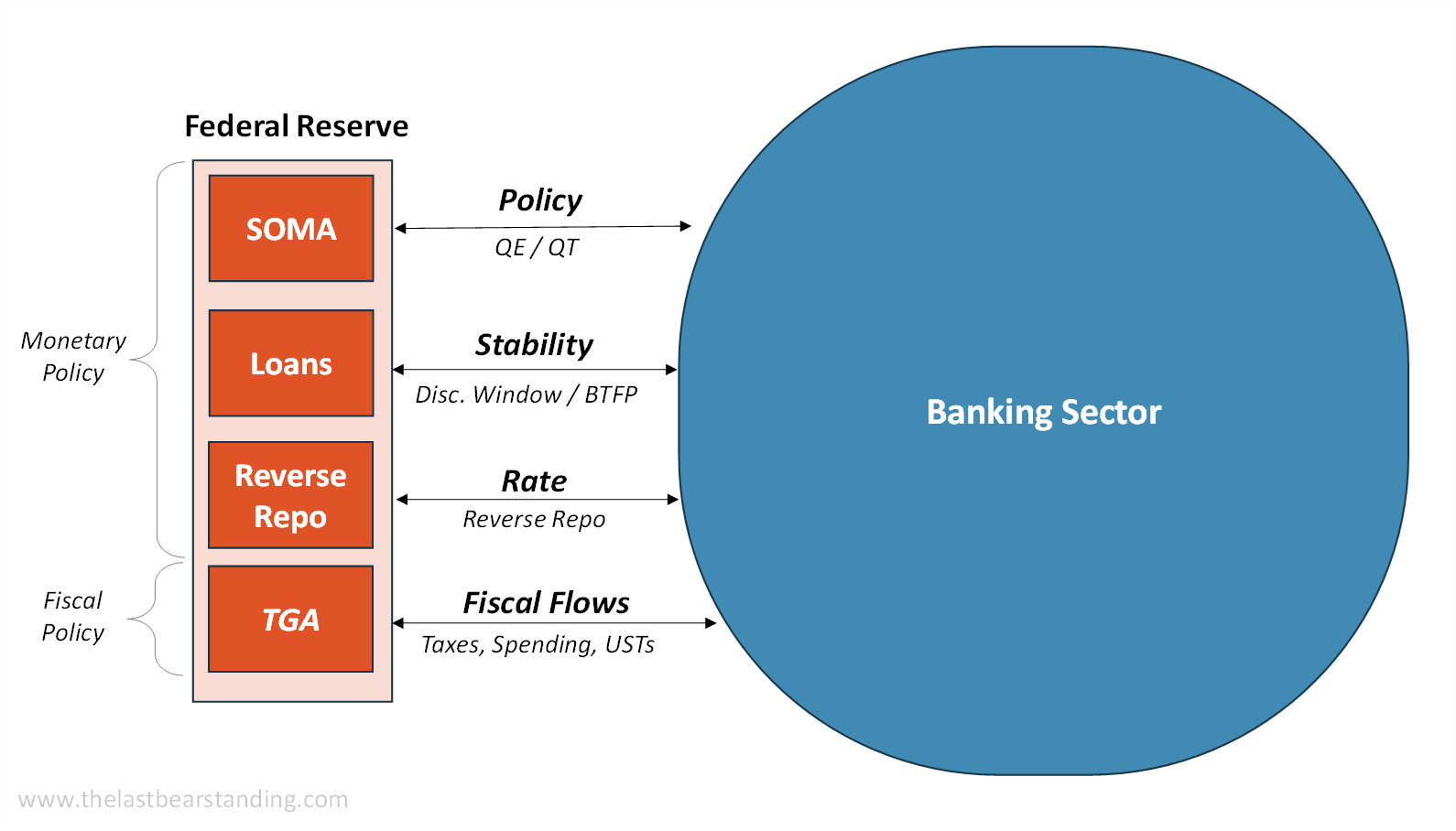 Federal Reserve

Monetary Policy

Fiscal Policy

SOMA

Loans

Reverse Repo

TGA

Policy
QE / QT

Stability
Disc. Window / BTFP

Rate
Reverse Repo

Fiscal Flows
Taxes, Spending, USTs

Banking Sector

www.thelastbearstanding.com